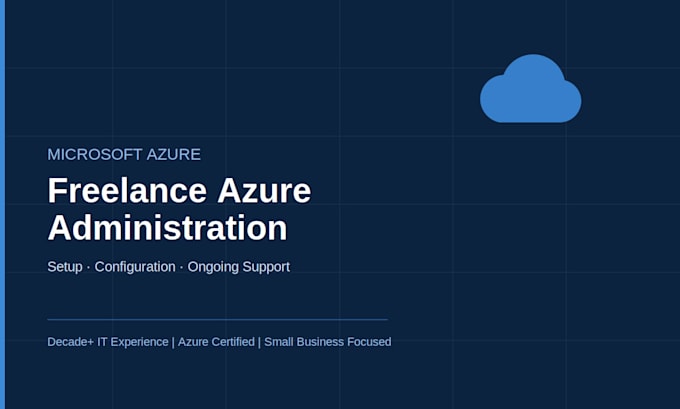 MICROSOFT AZURE

Freelance Azure Administration

Setup · Configuration · Ongoing Support

Decade+ IT Experience | Azure Certified | Small Business Focused